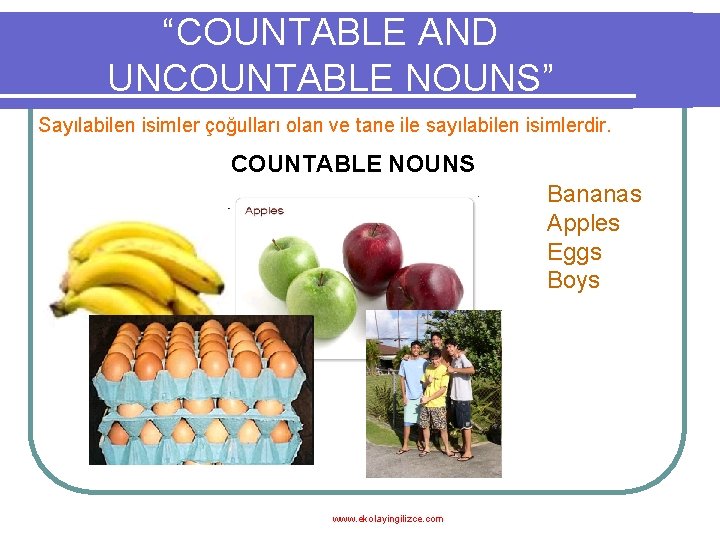 “COUNTABLE AND UNCOUNTABLE NOUNS”

Sayılabilen isimler çoğulları olan ve tane ile sayılabilen isimlerdir.

COUNTABLE NOUNS

Apples

Bananas
Apples
Eggs
Boys

www.ekolayingilizce.com